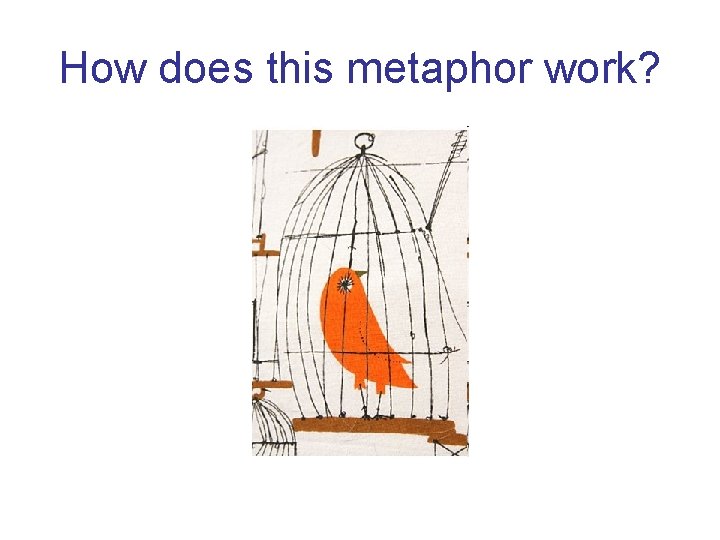 How does this metaphor work?